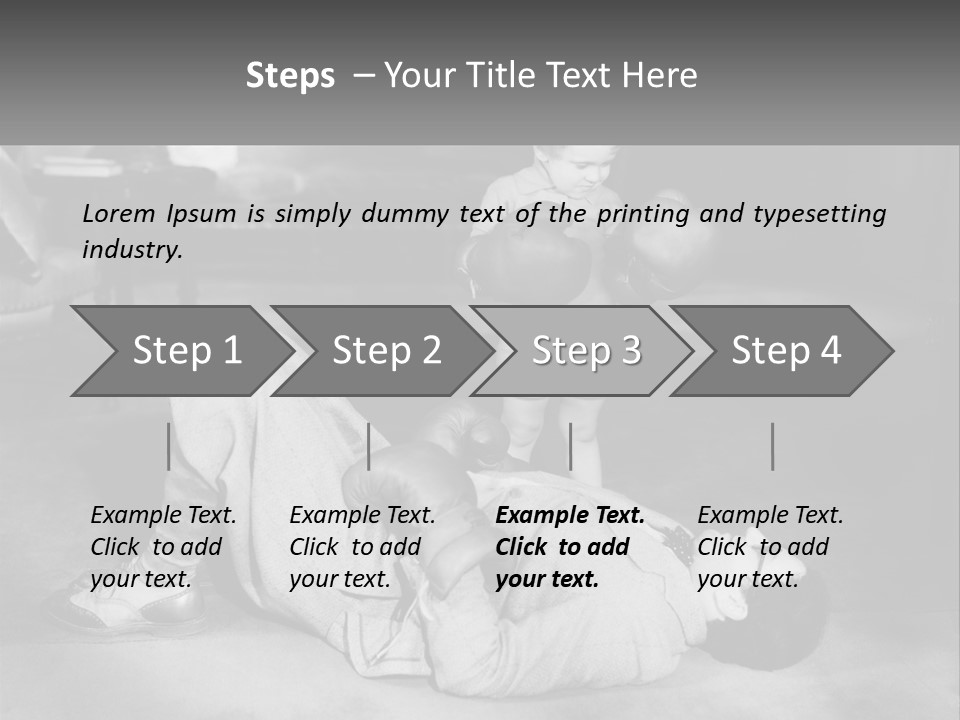 Steps – Your Title Text Here

Lorem Ipsum is simply dummy text of the printing and typesetting industry.

Step 1

Step 2

Step 3

Step 4

Example Text. Click to add your text.

Example Text. Click to add your text.

Example Text. Click to add your text.

Example Text. Click to add your text.